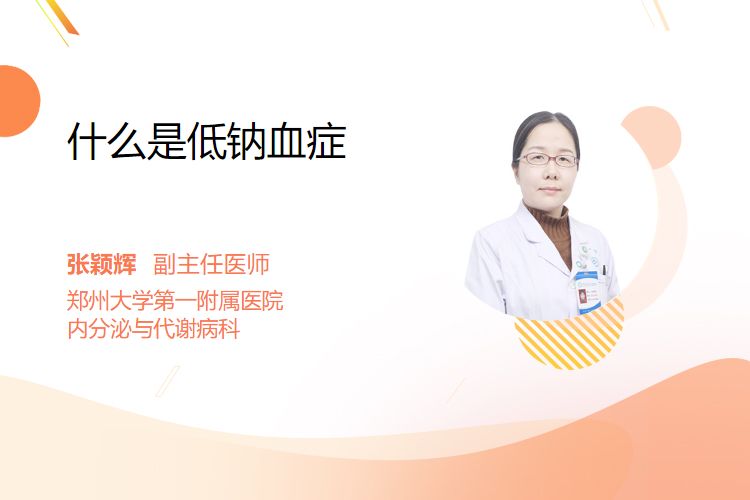 什么是低钠血症

张颖辉 副主任医师

郑州大学第一附属医院
内分泌与代谢病科